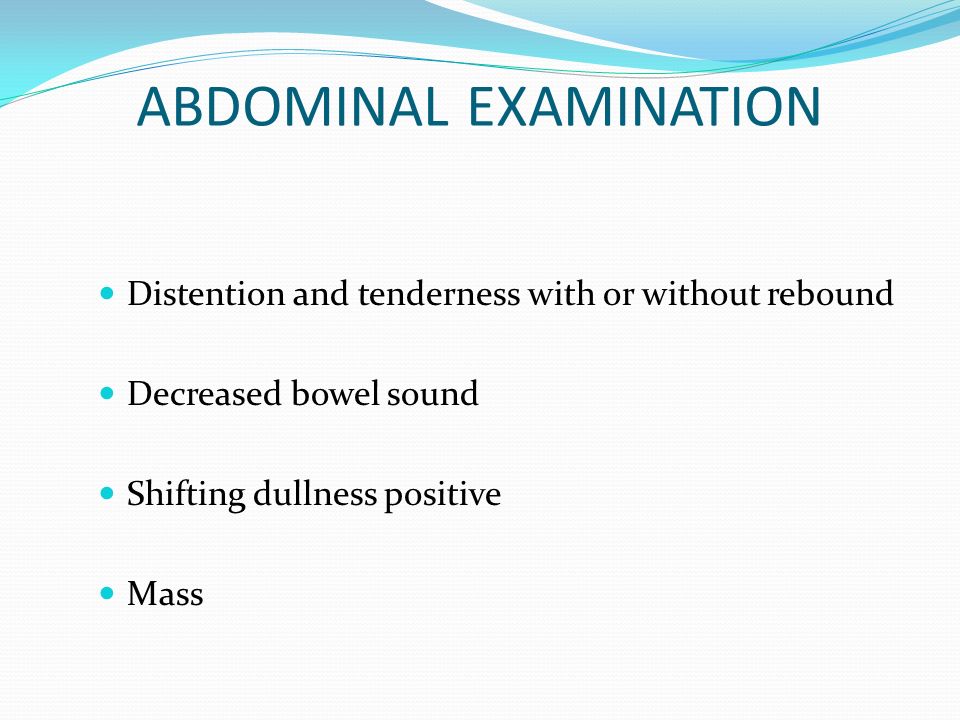 ABDOMINAL EXAMINATION

- Distention and tenderness with or without rebound
- Decreased bowel sound
- Shifting dullness positive
- Mass